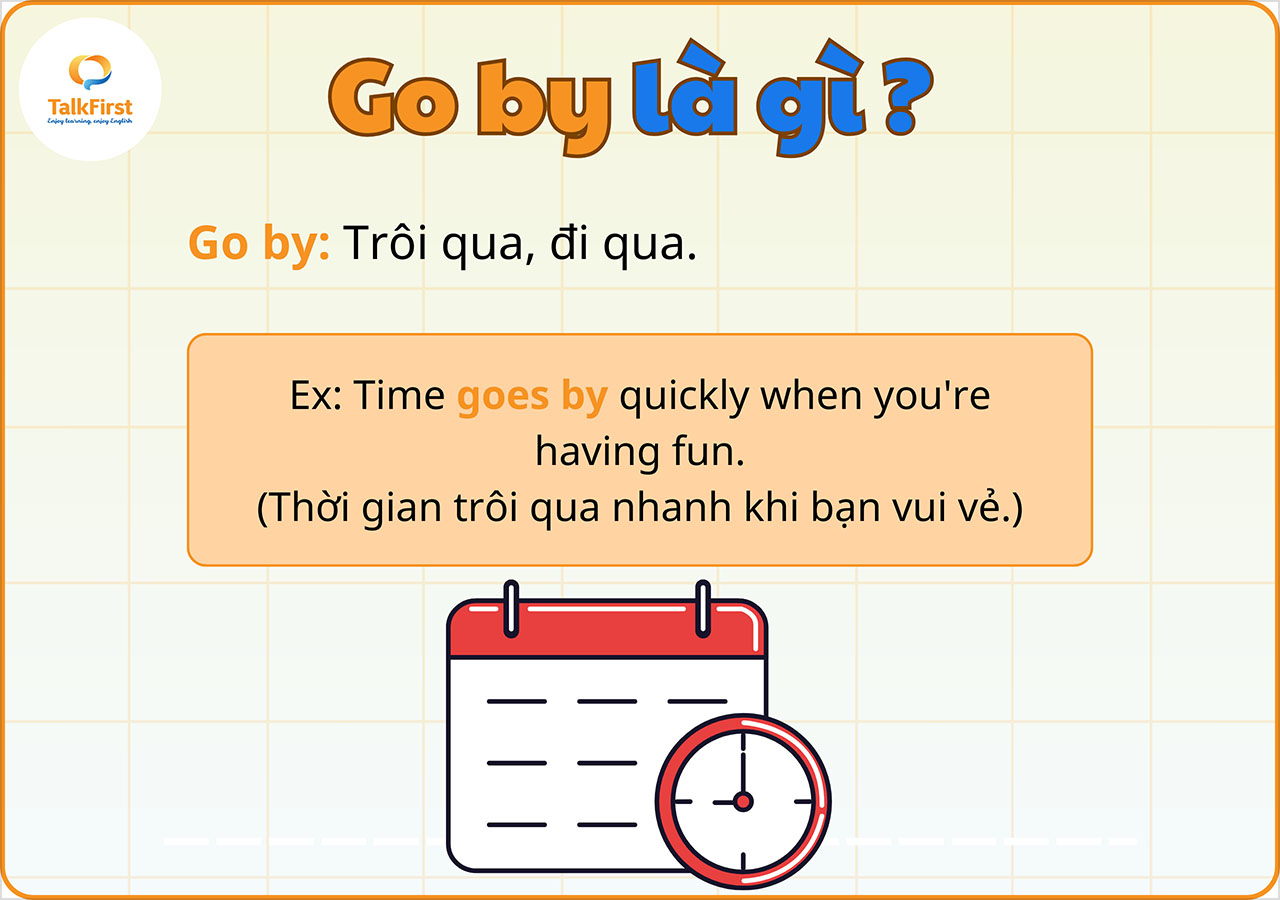 TalkFirst
Enjoy learning, enjoy English

Go by là gì ?

Go by: Trôi qua, đi qua.

Ex: Time goes by quickly when you're having fun.
(Thời gian trôi qua nhanh khi bạn vui vẻ.)